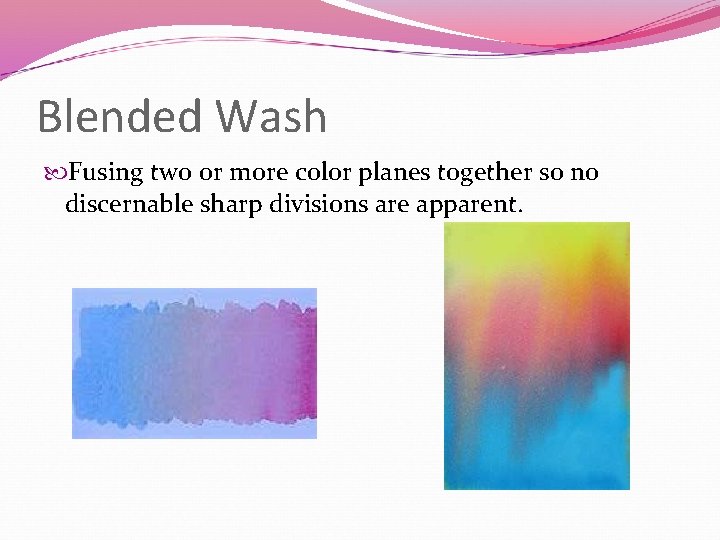 Blended Wash

Fusing two or more color planes together so no discernable sharp divisions are apparent.